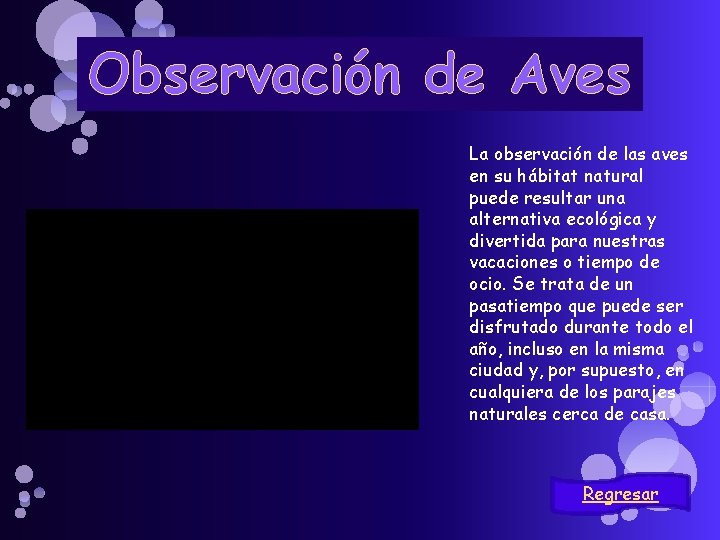 Observación de Aves

La observación de las aves en su hábitat natural puede resultar una alternativa ecológica y divertida para nuestras vacaciones o tiempo de ocio. Se trata de un pasatiempo que puede ser disfrutado durante todo el año, incluso en la misma ciudad y, por supuesto, en cualquiera de los parajes naturales cerca de casa.

Regresar